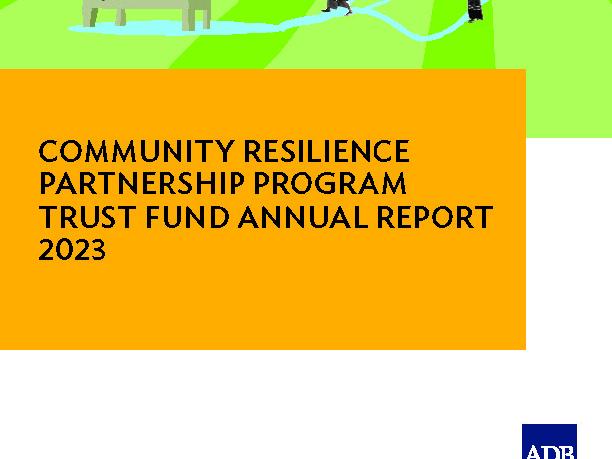 COMMUNITY RESILIENCE PARTNERSHIP PROGRAM TRUST FUND ANNUAL REPORT 2023

ADB